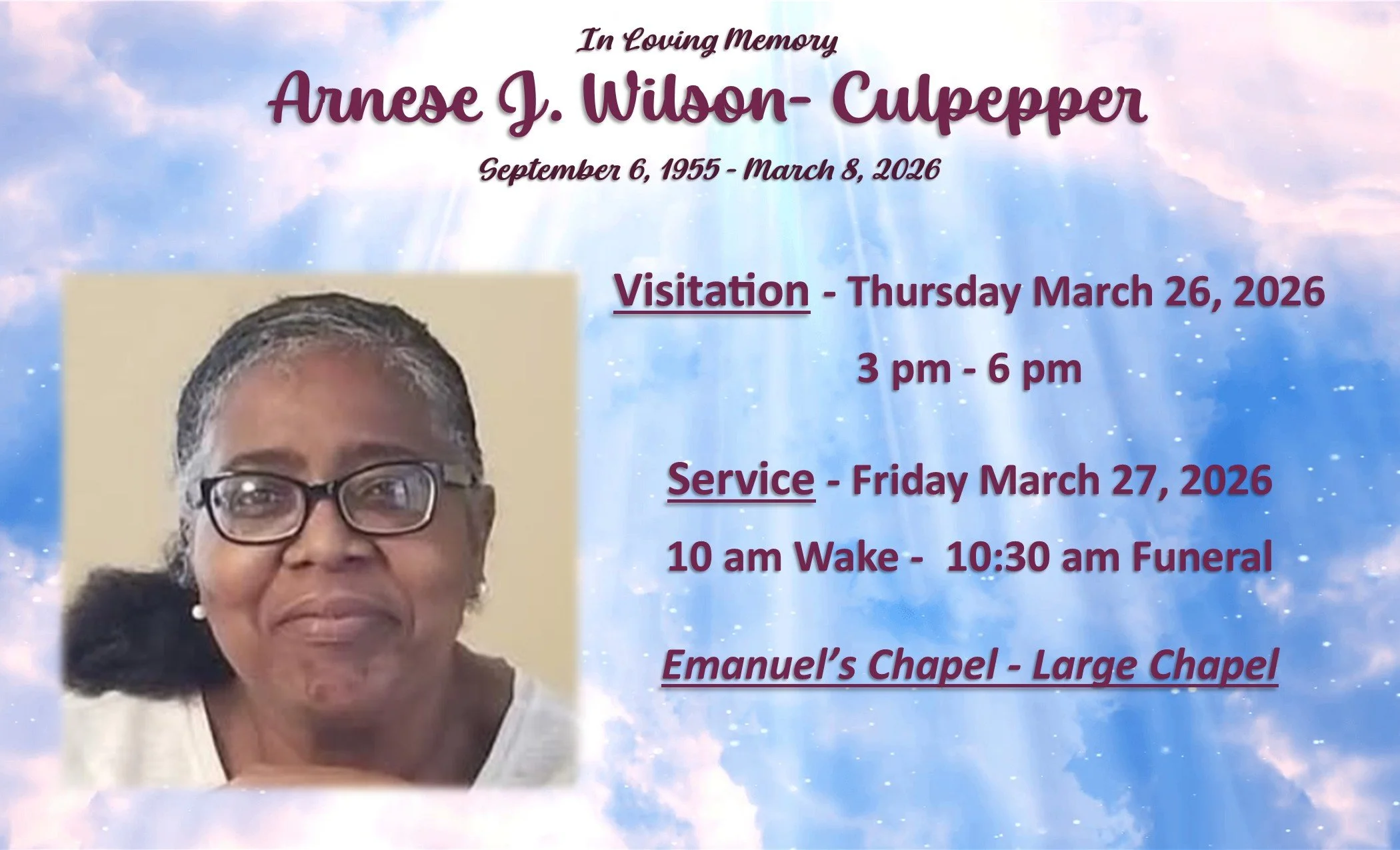 In Loving Memory

Arnese J. Wilson- Culpepper

September 6, 1955 - March 8, 2026

Visitation - Thursday March 26, 2026

3 pm - 6 pm

Service - Friday March 27, 2026

10 am Wake - 10:30 am Funeral

Emanuel's Chapel - Large Chapel